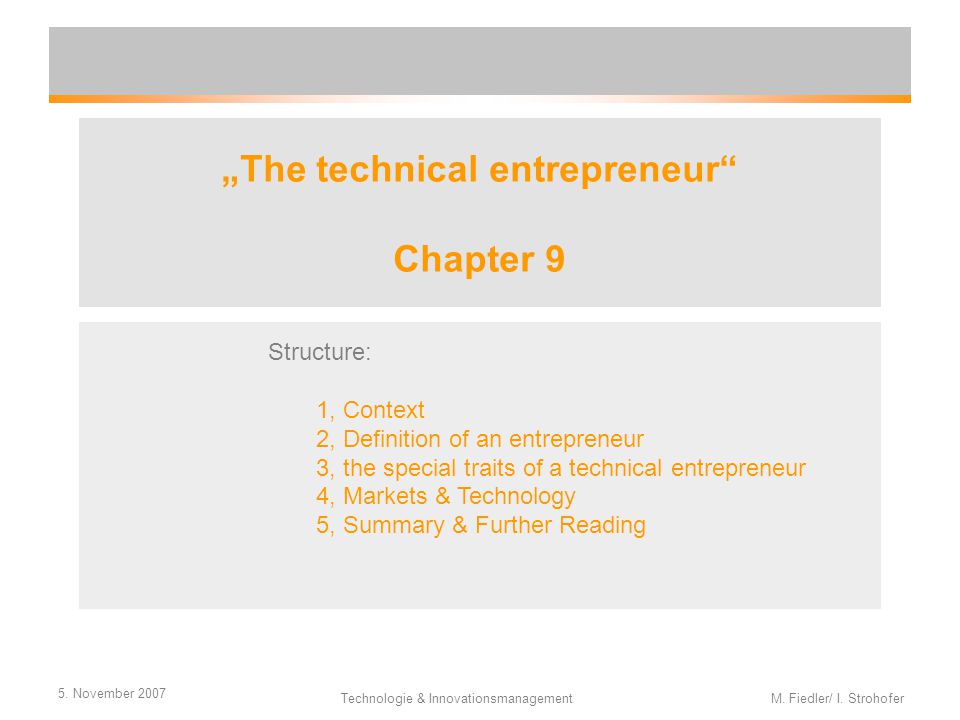 „The technical entrepreneur“

Chapter 9

Structure:

1, Context
2, Definition of an entrepreneur
3, the special traits of a technical entrepreneur
4, Markets & Technology
5, Summary & Further Reading

5. November 2007

Technologie & Innovationsmanagement

M. Fiedler/ I. Strohofer